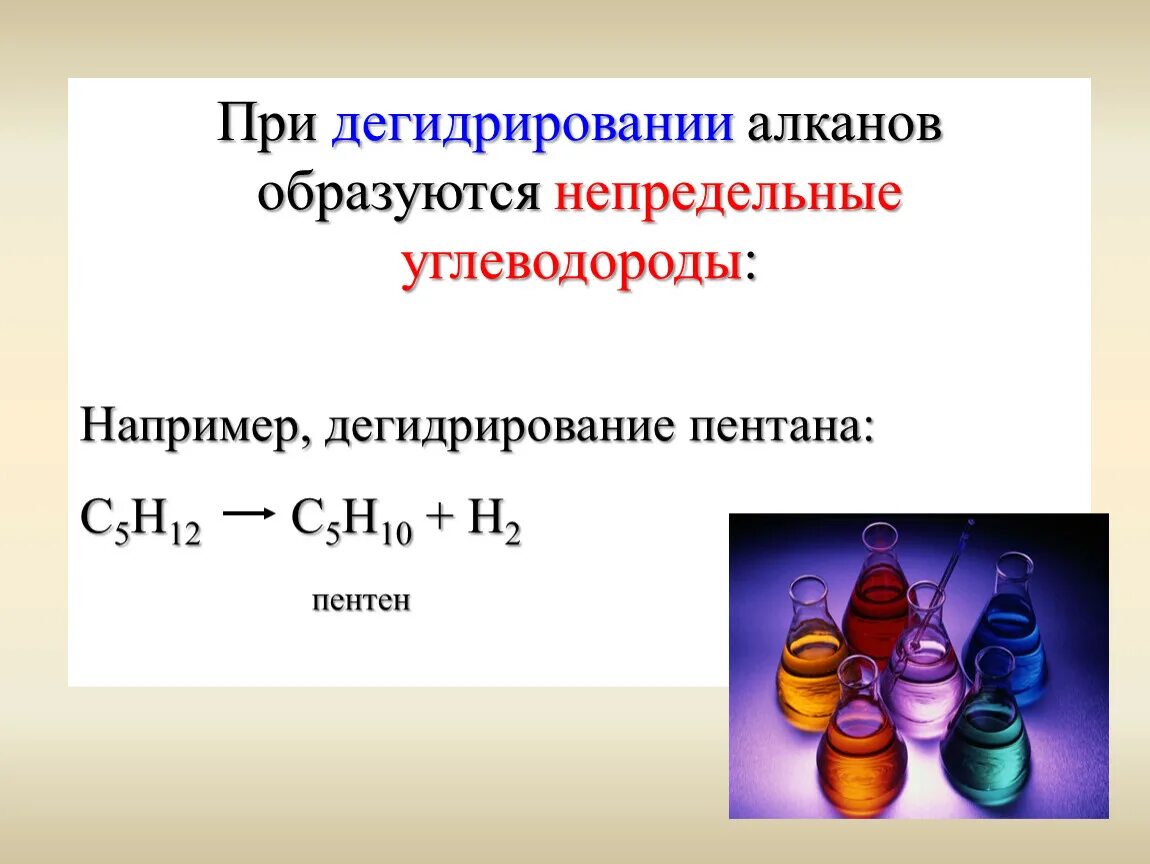 При дегидрировании алканов образуются непредельные углеводороды:

Например, дегидрирование пентана:

$C_5H_{12} \rightarrow C_5H_{10} + H_2$

пентен